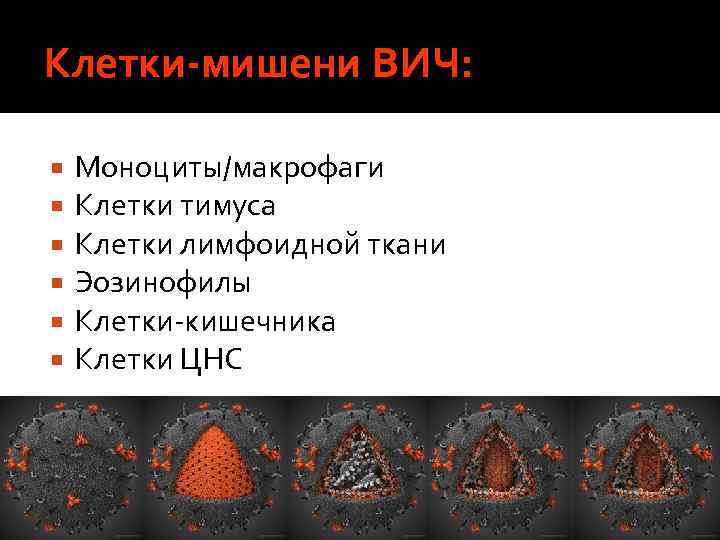 Клетки-мишени ВИЧ:

- Моноциты/макрофаги
- Клетки тимуса
- Клетки лимфоидной ткани
- Эозинофилы
- Клетки-кишечника
- Клетки ЦНС